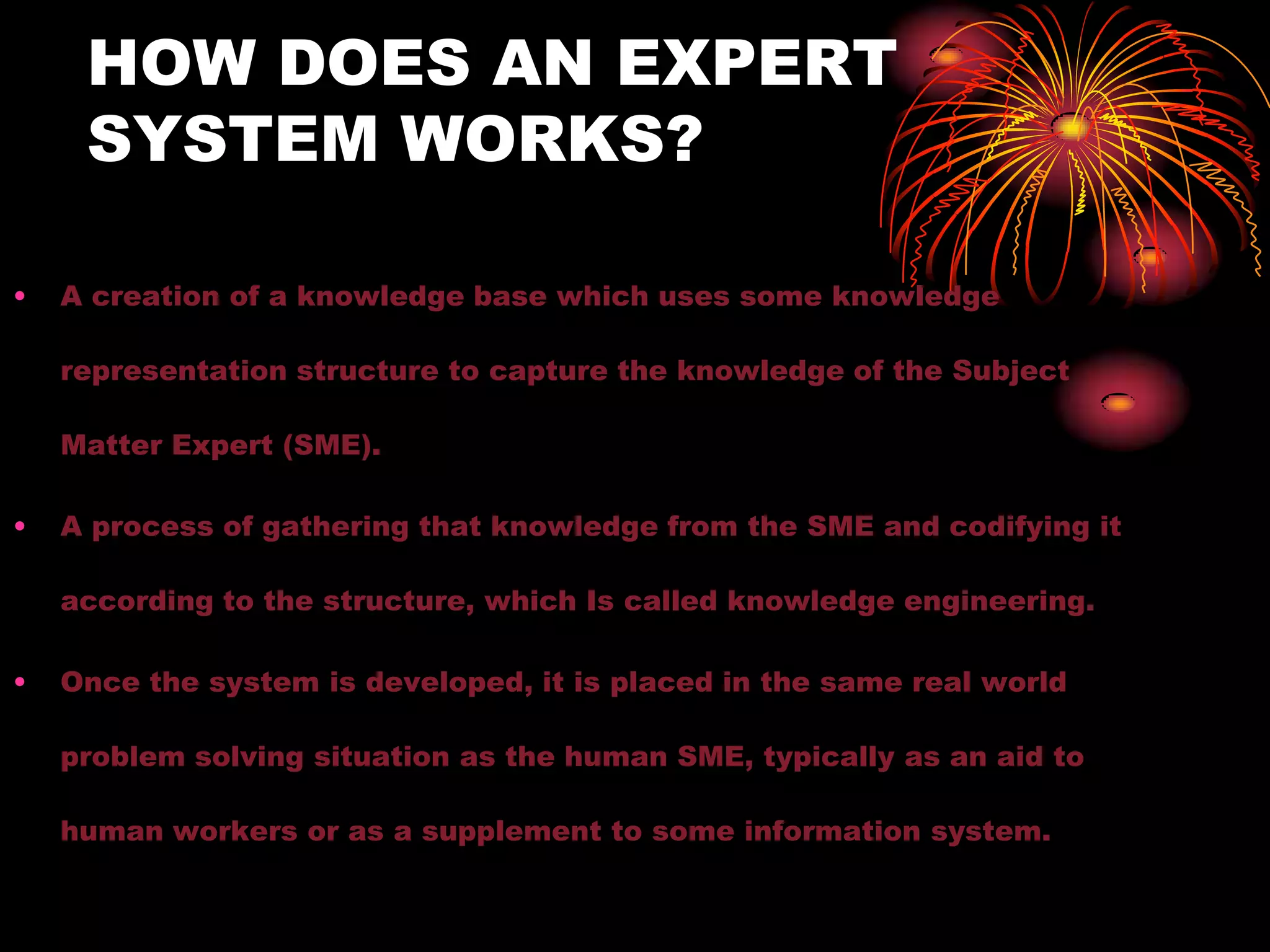 HOW DOES AN EXPERT SYSTEM WORKS?

• A creation of a knowledge base which uses some knowledge representation structure to capture the knowledge of the Subject Matter Expert (SME).

• A process of gathering that knowledge from the SME and codifying it according to the structure, which Is called knowledge engineering.

• Once the system is developed, it is placed in the same real world problem solving situation as the human SME, typically as an aid to human workers or as a supplement to some information system.